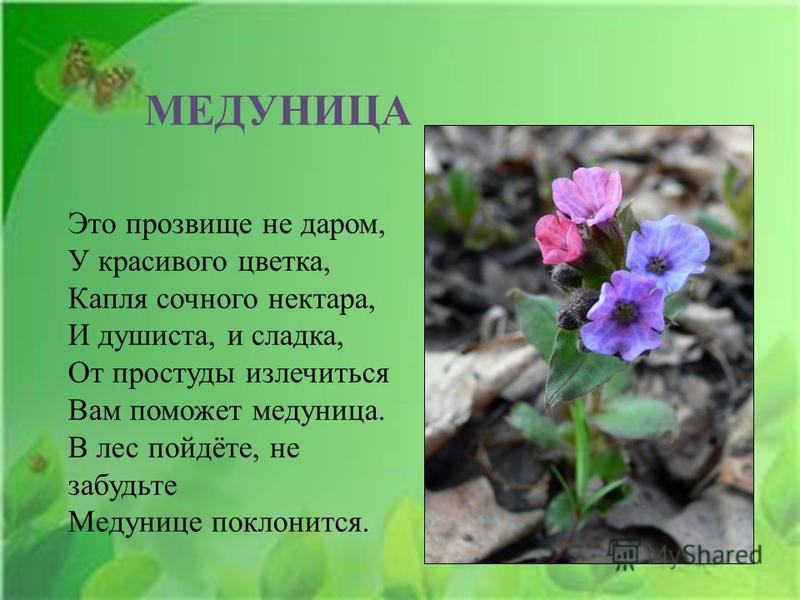 МЕДУНИЦА

Это прозвище не даром,
У красивого цветка,
Капля сочного нектара,
И душиста, и сладка,
От простуды излечиться
Вам поможет медуница.
В лес пойдёте, не забудьте
Медунице поклонится.

MyShared